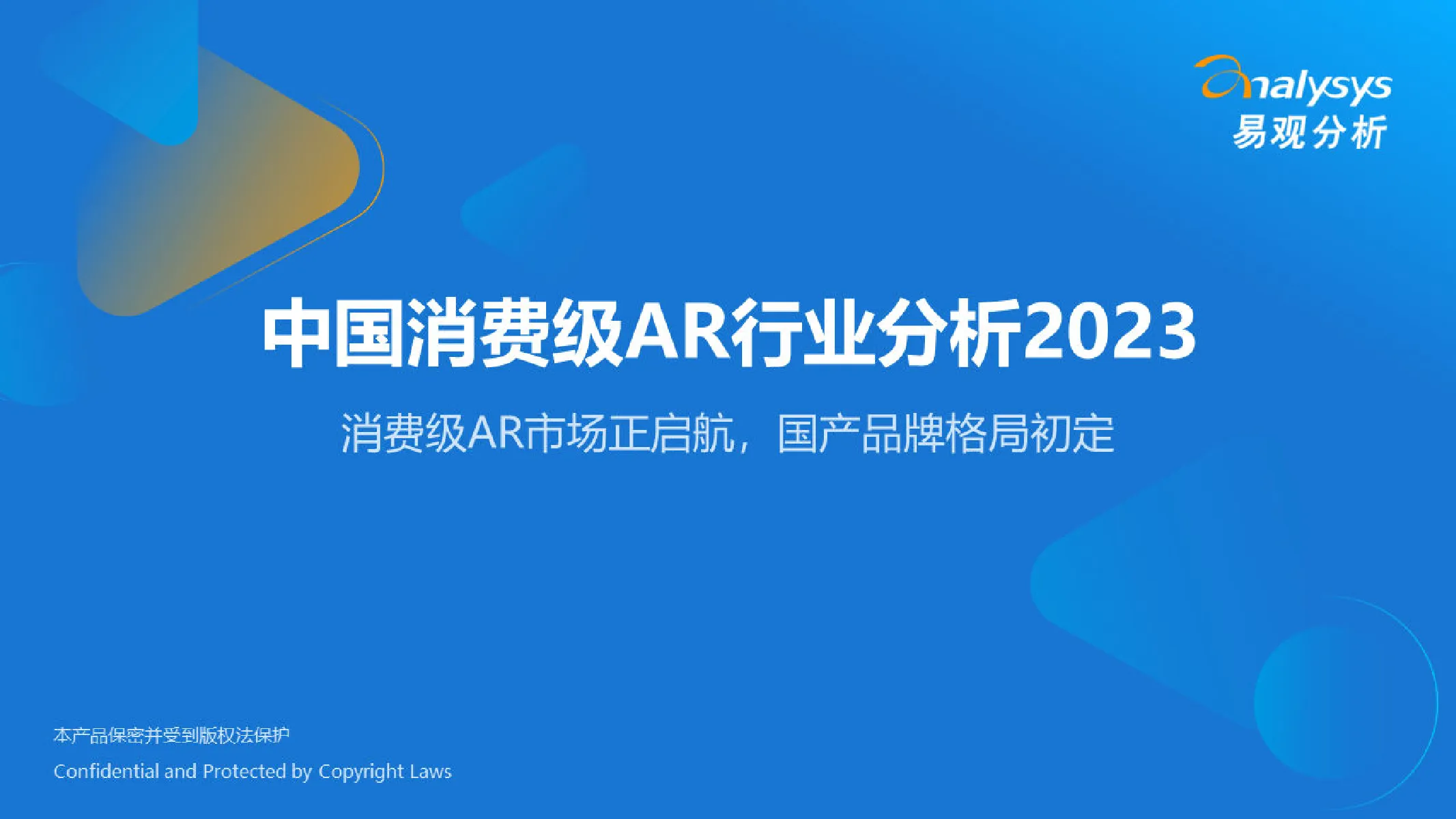 analysys
易观分析

中国消费级AR行业分析2023

消费级AR市场正启航，国产品牌格局初定

本产品保密并受到版权法保护

Confidential and Protected by Copyright Laws